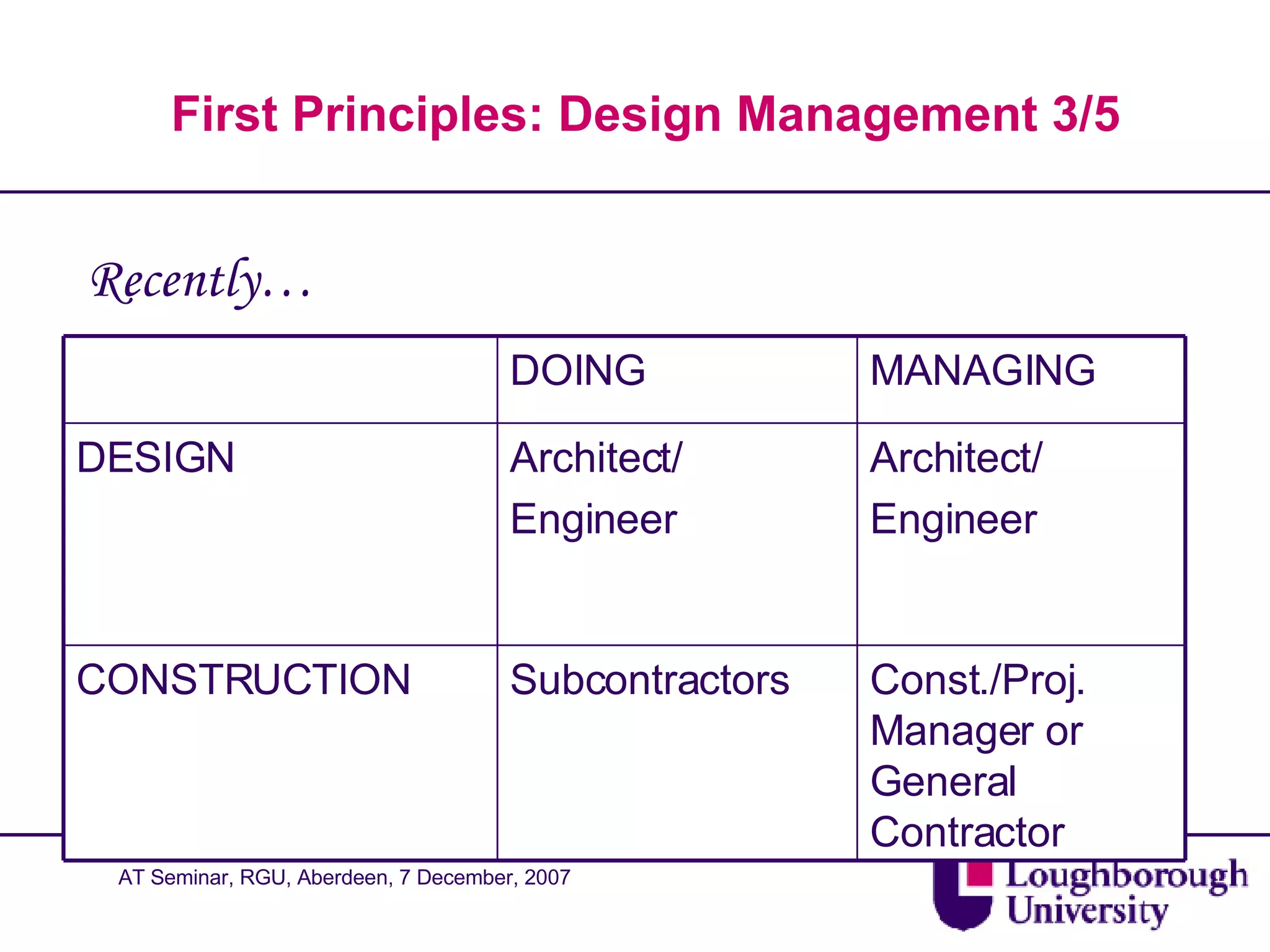 First Principles: Design Management 3/5

Recently…

| | DOING | MANAGING |
|---|---|---|
| DESIGN | Architect/ Engineer | Architect/ Engineer |
| CONSTRUCTION | Subcontractors | Const./Proj. Manager or General Contractor |

AT Seminar, RGU, Aberdeen, 7 December, 2007

Loughborough University